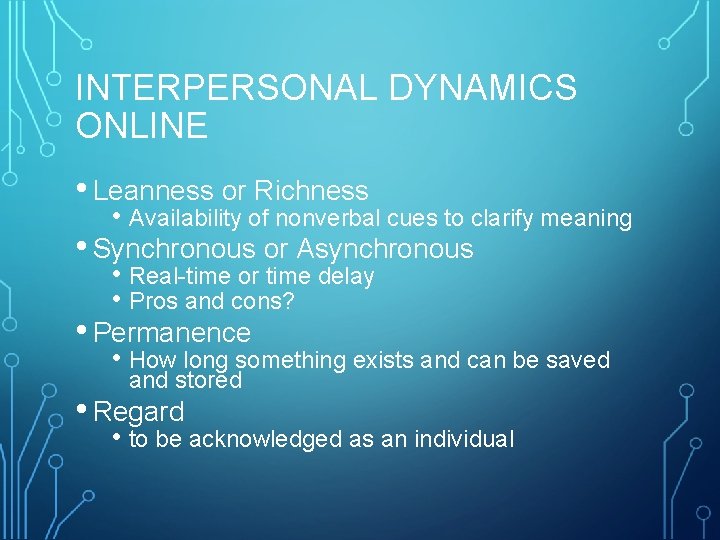 INTERPERSONAL DYNAMICS ONLINE

• Leanness or Richness
  • Availability of nonverbal cues to clarify meaning
• Synchronous or Asynchronous
  • Real-time or time delay
  • Pros and cons?
• Permanence
  • How long something exists and can be saved and stored
• Regard
  • to be acknowledged as an individual